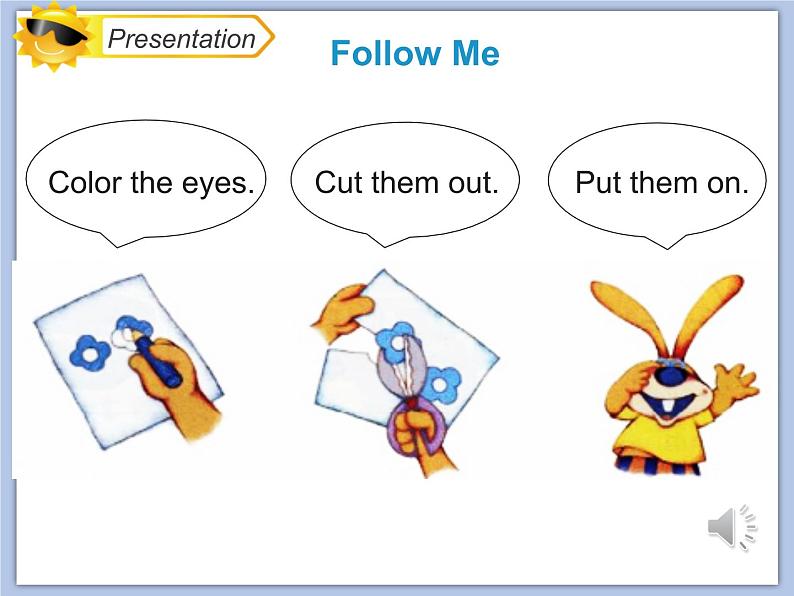 Presentation

Follow Me

Color the eyes.

Cut them out.

Put them on.